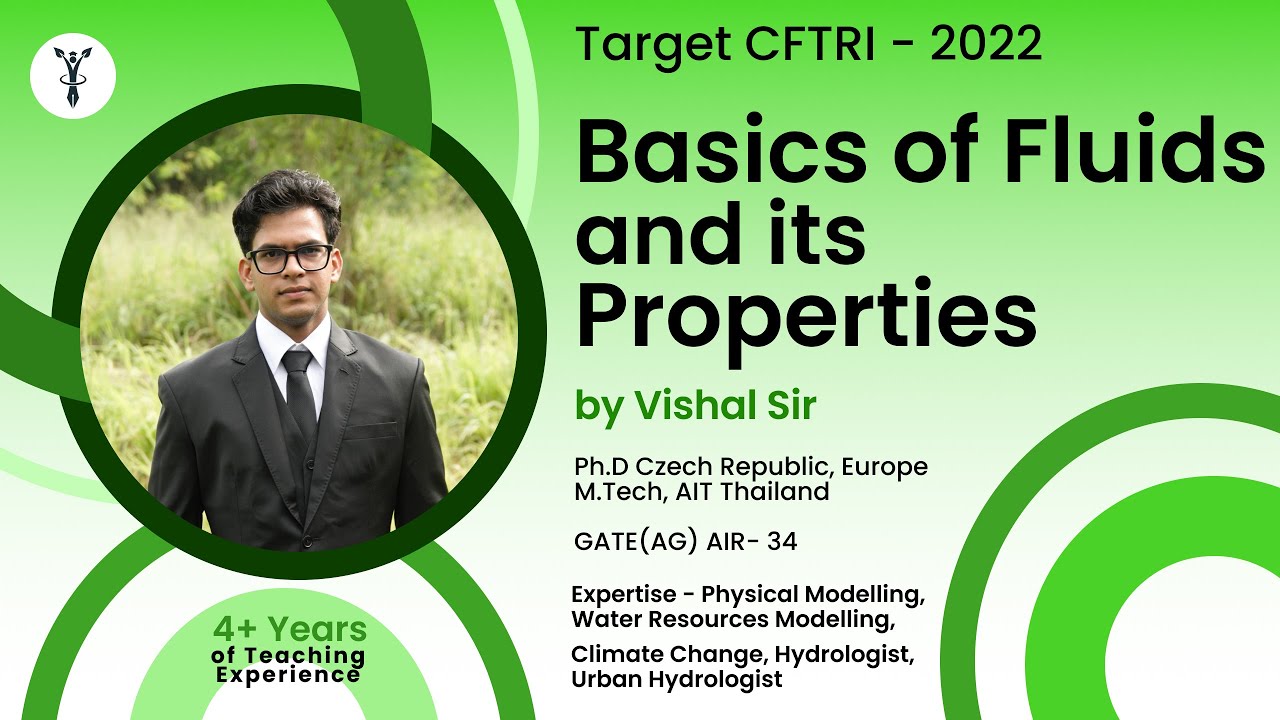 Target CFTRI - 2022

Basics of Fluids and its Properties

by Vishal Sir

Ph.D Czech Republic, Europe
M.Tech, AIT Thailand

GATE(AG) AIR- 34

Expertise - Physical Modelling, Water Resources Modelling, Climate Change, Hydrologist, Urban Hydrologist

4+ Years
of Teaching
Experience